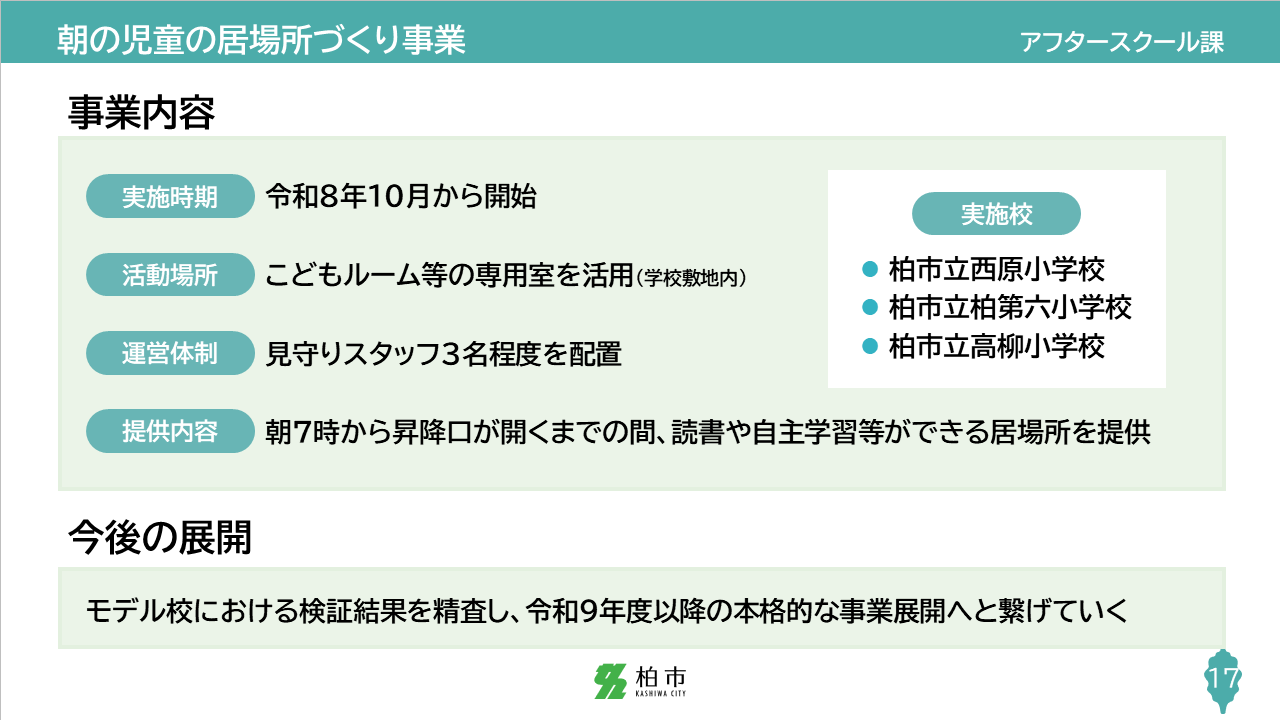 朝の児童の居場所づくり事業

アフタースクール課

事業内容

実施時期 令和8年10月から開始

活動場所 こどもルーム等の専用室を活用（学校敷地内）

運営体制 見守りスタッフ3名程度を配置

提供内容 朝7時から昇降口が開くまでの間、読書や自主学習等ができる居場所を提供

実施校
● 柏市立西原小学校
● 柏市立柏第六小学校
● 柏市立高柳小学校

今後の展開

モデル校における検証結果を精査し、令和9年度以降の本格的な事業展開へと繋げていく

柏市
KASHIWA CITY

17